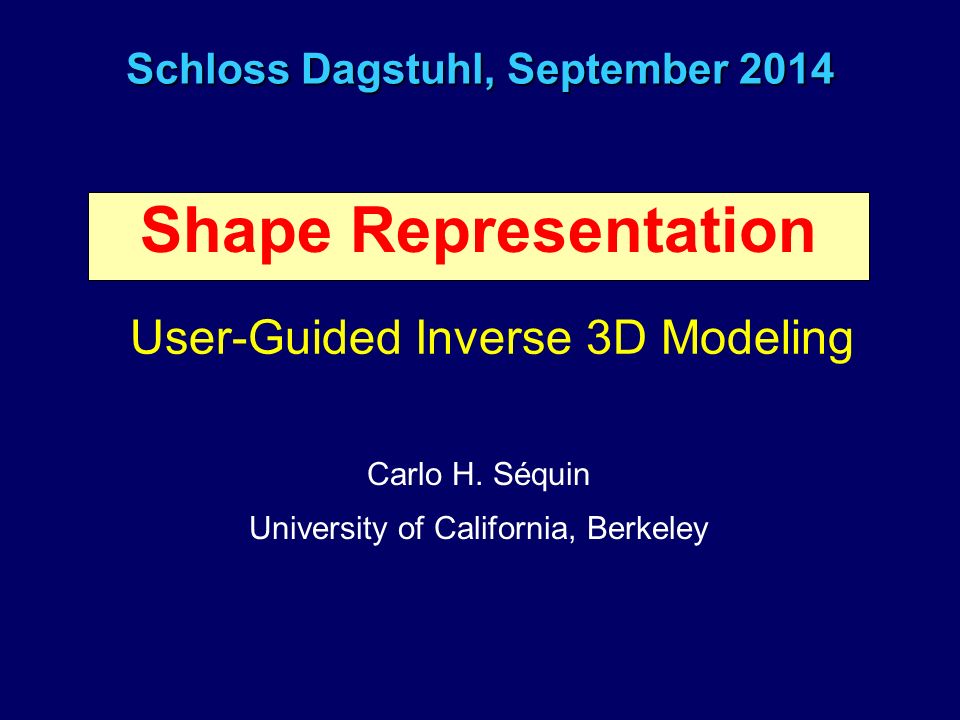 Schloss Dagstuhl, September 2014

Shape Representation

User-Guided Inverse 3D Modeling

Carlo H. Séquin

University of California, Berkeley